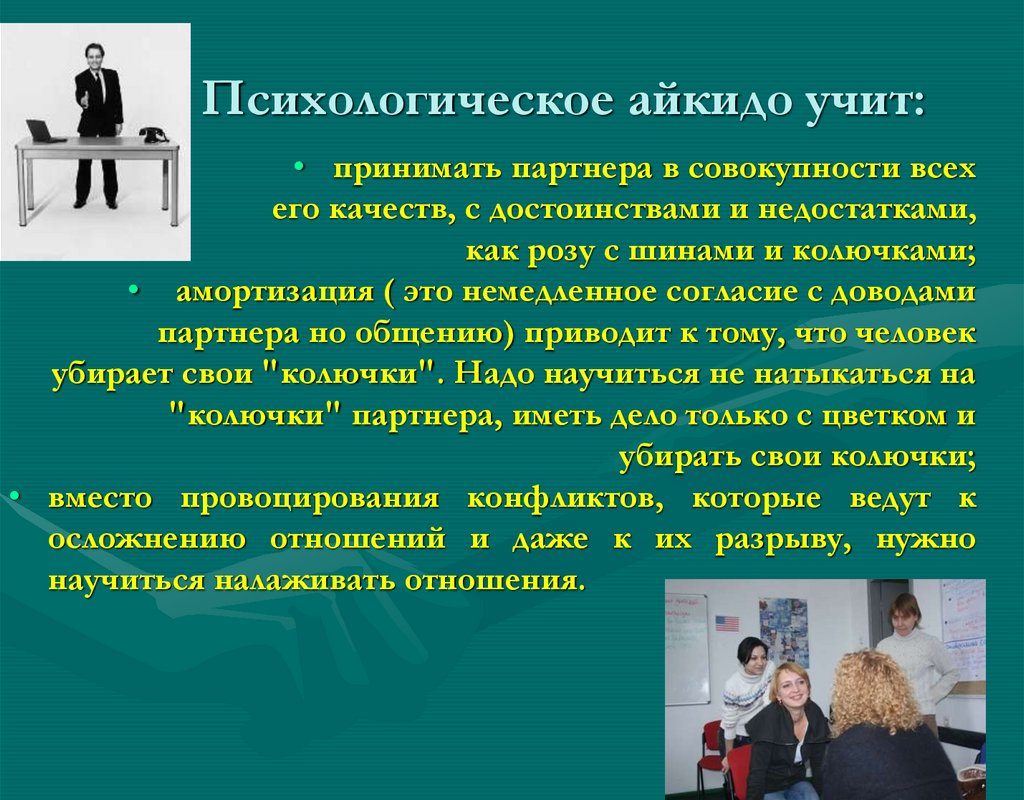 Психологическое айкидо учит:

• принимать партнера в совокупности всех его качеств, с достоинствами и недостатками, как розу с шинами и колючками;

• амортизация ( это немедленное согласие с доводами партнера но общению) приводит к тому, что человек убирает свои "колючки". Надо научиться не натыкаться на "колючки" партнера, иметь дело только с цветком и убирать свои колючки;

• вместо провоцирования конфликтов, которые ведут к осложнению отношений и даже к их разрыву, нужно научиться налаживать отношения.